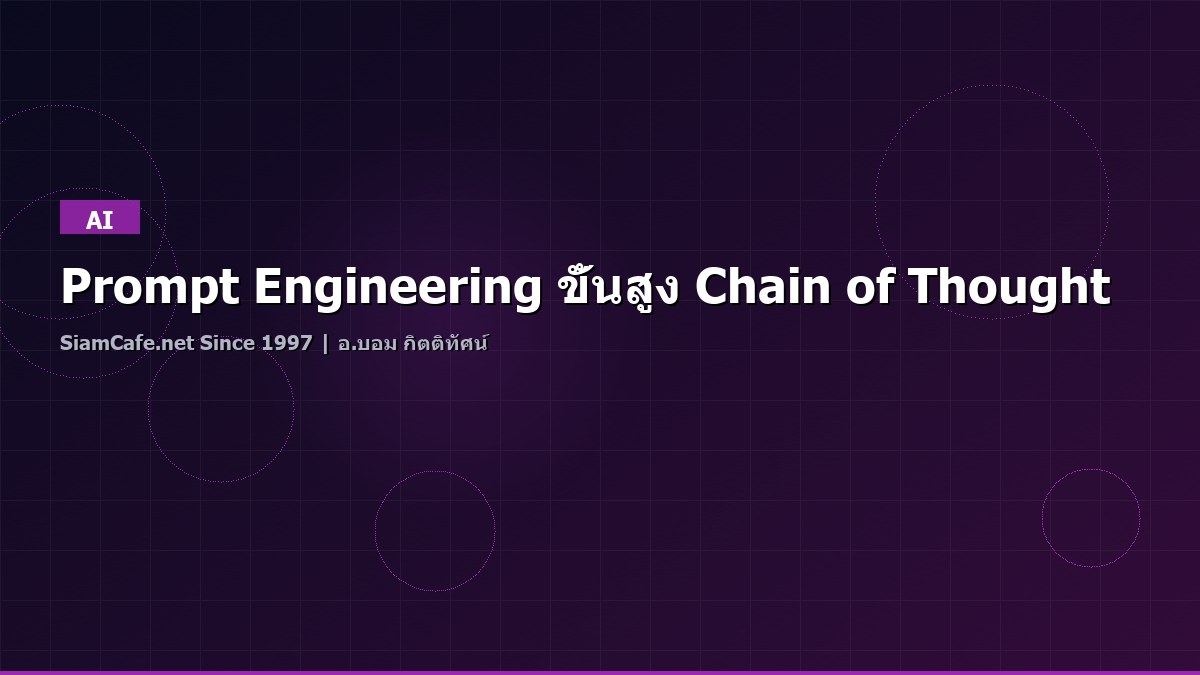 AI

Prompt Engineering ขั้นสูง Chain of Thought

SiamCafe.net Since 1997 | อ.บอม กิตติทัศน์